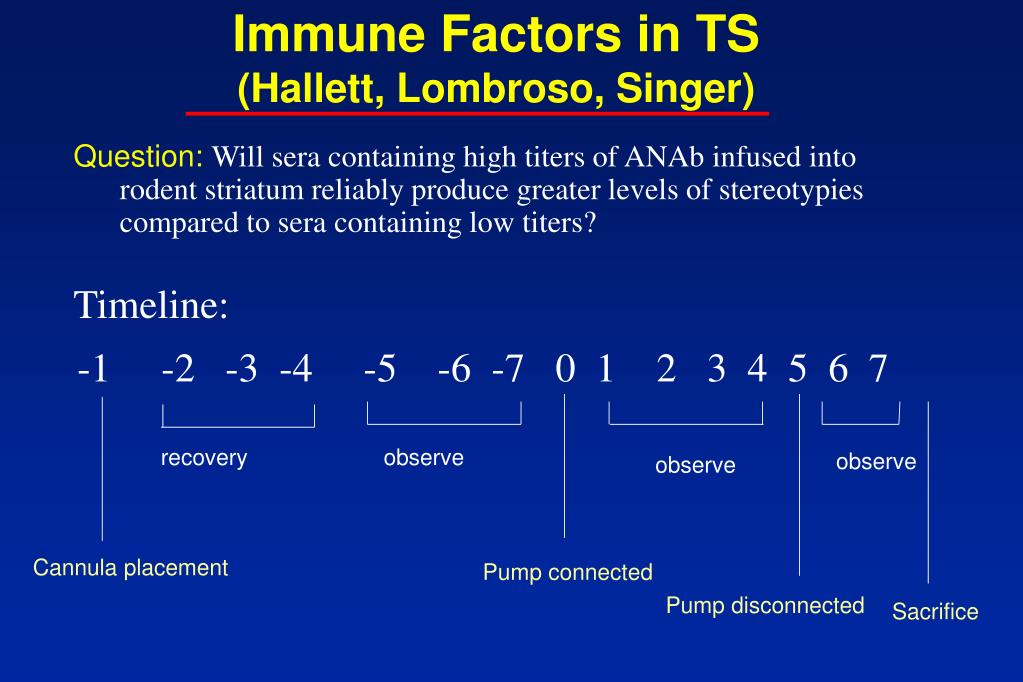 Immune Factors in TS
(Hallett, Lombroso, Singer)

Question: Will sera containing high titers of ANAb infused into rodent striatum reliably produce greater levels of stereotypies compared to sera containing low titers?

Timeline:

-1 -2 -3 -4 -5 -6 -7 0 1 2 3 4 5 6 7

recovery

observe

observe

observe

Cannula placement

Pump connected

Pump disconnected

Sacrifice